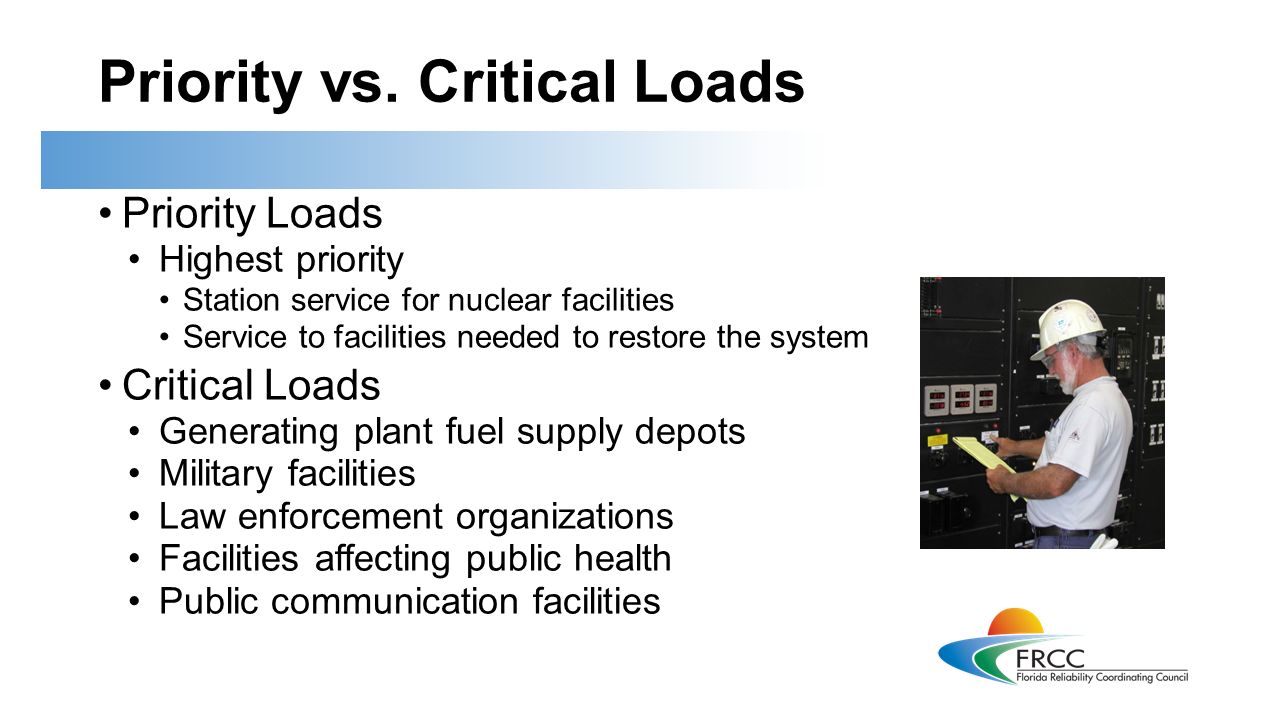 Priority vs. Critical Loads

• Priority Loads
  • Highest priority
    • Station service for nuclear facilities
    • Service to facilities needed to restore the system
• Critical Loads
  • Generating plant fuel supply depots
  • Military facilities
  • Law enforcement organizations
  • Facilities affecting public health
  • Public communication facilities

FRCC
Florida Reliability Coordinating Council